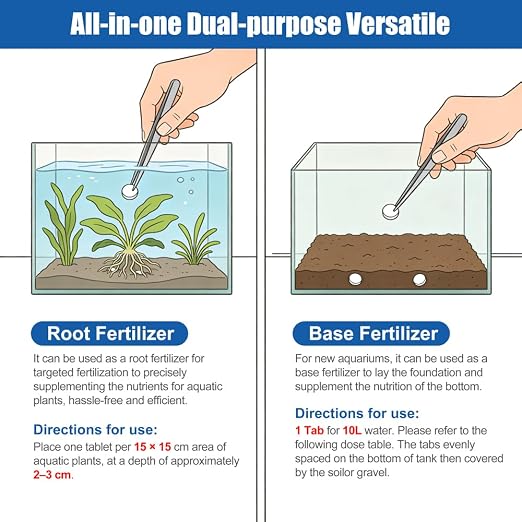 All-in-one Dual-purpose Versatile

Root Fertilizer

It can be used as a root fertilizer for targeted fertilization to precisely supplementing the nutrients for aquatic plants, hassle-free and efficient.

Directions for use:

Place one tablet per 15 × 15 cm area of aquatic plants, at a depth of approximately 2–3 cm.

Base Fertilizer

For new aquariums, it can be used as a base fertilizer to lay the foundation and supplement the nutrition of the bottom.

Directions for use:

1 Tab for 10L water. Please refer to the following dose table. The tabs evenly spaced on the bottom of tank then covered by the soilor gravel.